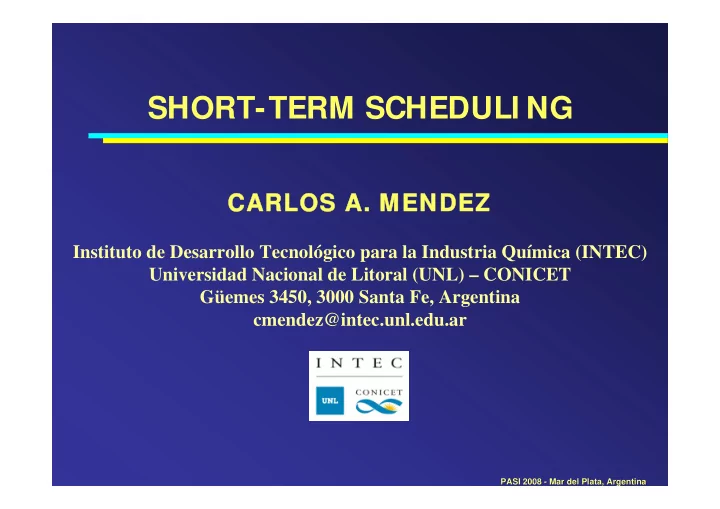 SHORT-TERM SCHEDULING

CARLOS A. MENDEZ

Instituto de Desarrollo Tecnológico para la Industria Química (INTEC)
Universidad Nacional de Litoral (UNL) – CONICET
Güemes 3450, 3000 Santa Fe, Argentina
cmendez@intec.unl.edu.ar

INTEC

UNL

CONICET

PASI 2008 - Mar del Plata, Argentina